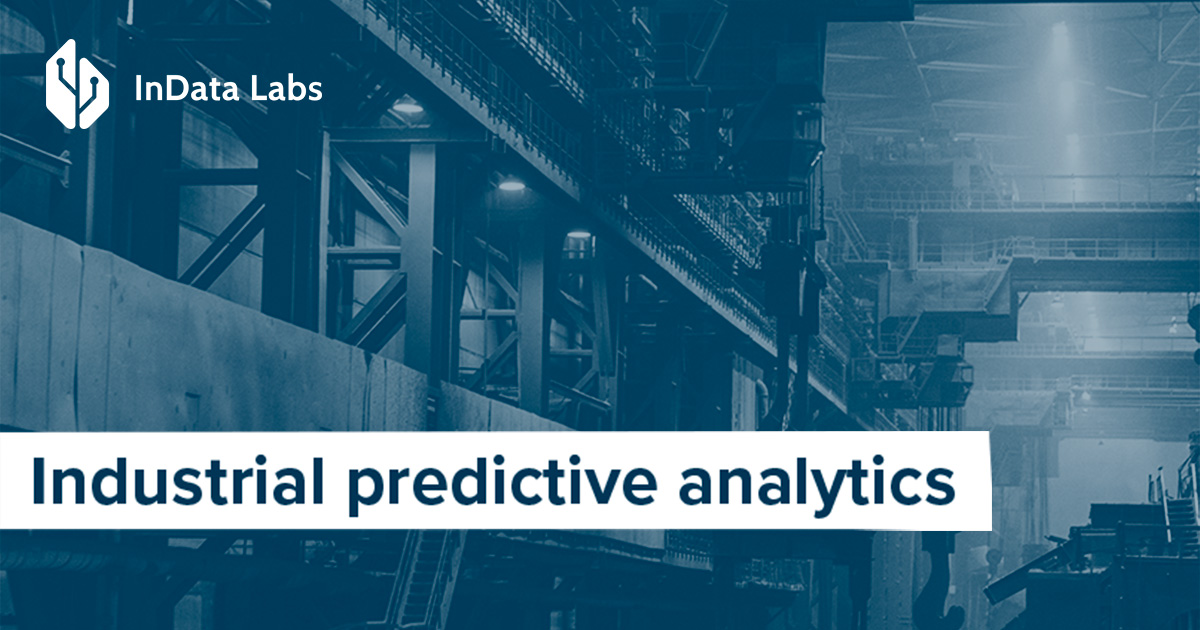 InData Labs

Industrial predictive analytics